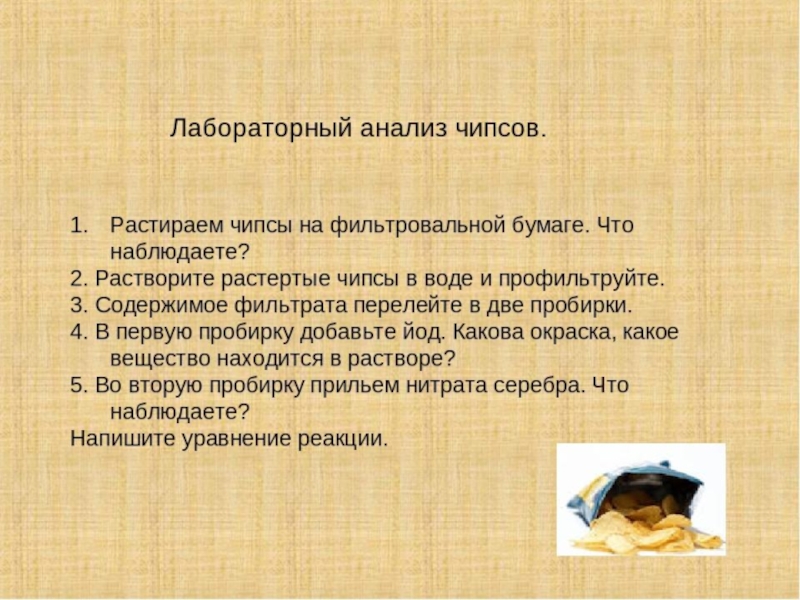 Лабораторный анализ чипсов.

1. Растираем чипсы на фильтровальной бумаге. Что наблюдаете?
2. Растворите растертые чипсы в воде и профильтруйте.
3. Содержимое фильтрата перелейте в две пробирки.
4. В первую пробирку добавьте йод. Какова окраска, какое вещество находится в растворе?
5. Во вторую пробирку прильем нитрата серебра. Что наблюдаете?
Напишите уравнение реакции.